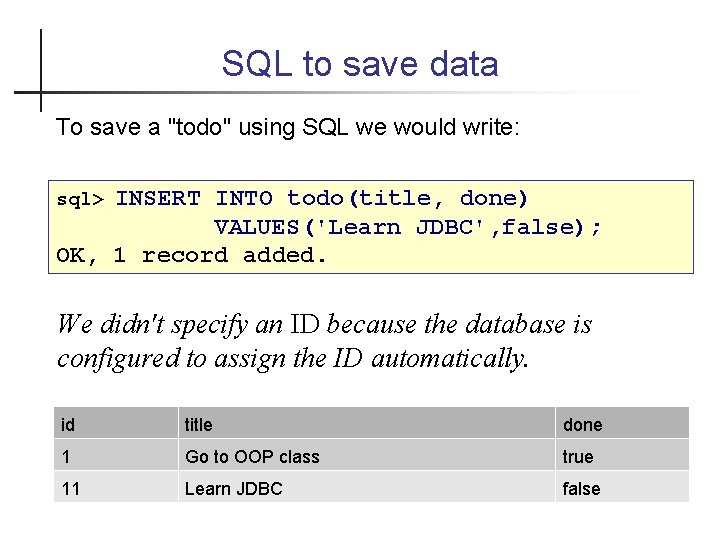 SQL to save data

To save a "todo" using SQL we would write:

sql> INSERT INTO todo(title, done)
VALUES('Learn JDBC',false);
OK, 1 record added.

We didn't specify an ID because the database is configured to assign the ID automatically.

| id | title | done |
|---|---|---|
| 1 | Go to OOP class | true |
| 11 | Learn JDBC | false |